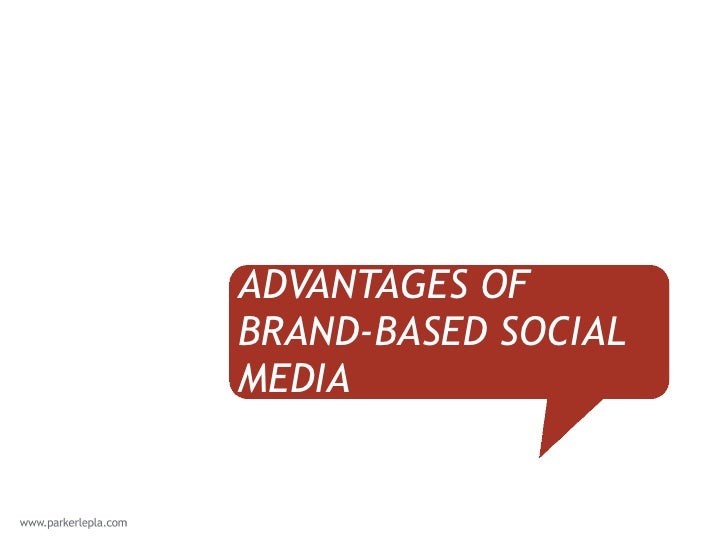 ADVANTAGES OF BRAND-BASED SOCIAL MEDIA

www.parkerlepla.com